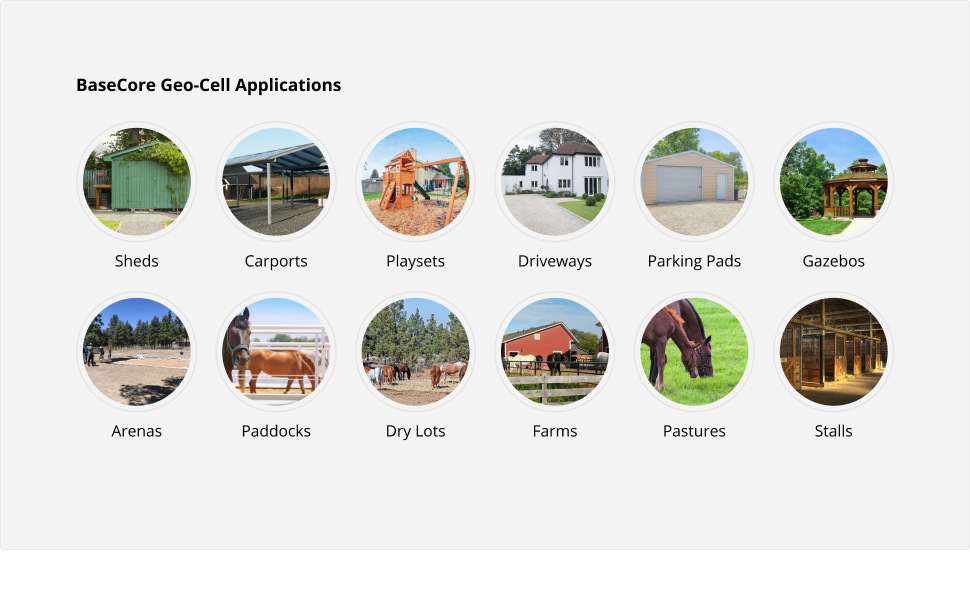 BaseCore Geo-Cell Applications

Sheds

Carports

Playsets

Driveways

Parking Pads

Gazebos

Arenas

Paddocks

Dry Lots

Farms

Pastures

Stalls